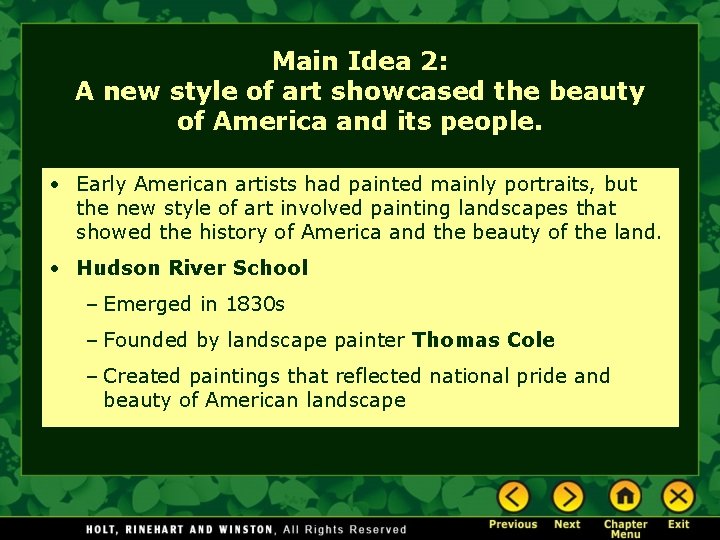 Main Idea 2:
A new style of art showcased the beauty of America and its people.

• Early American artists had painted mainly portraits, but the new style of art involved painting landscapes that showed the history of America and the beauty of the land.

• Hudson River School

– Emerged in 1830s

– Founded by landscape painter Thomas Cole

– Created paintings that reflected national pride and beauty of American landscape

HOLT, RINEHART AND WINSTON, All Rights Reserved

Previous Next Chapter Menu Exit